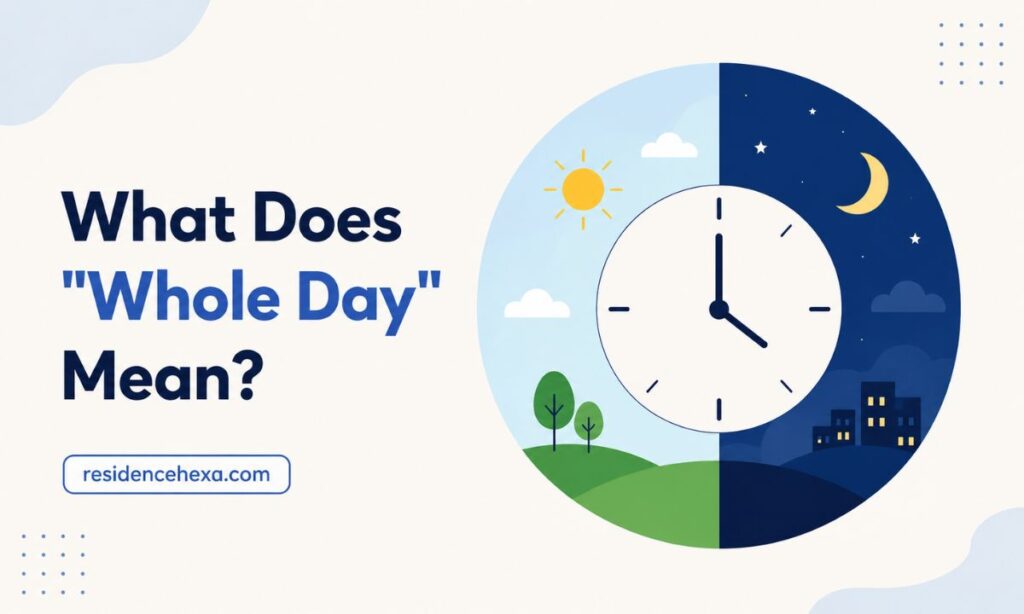 What Does "Whole Day" Mean?

residencehexa.com